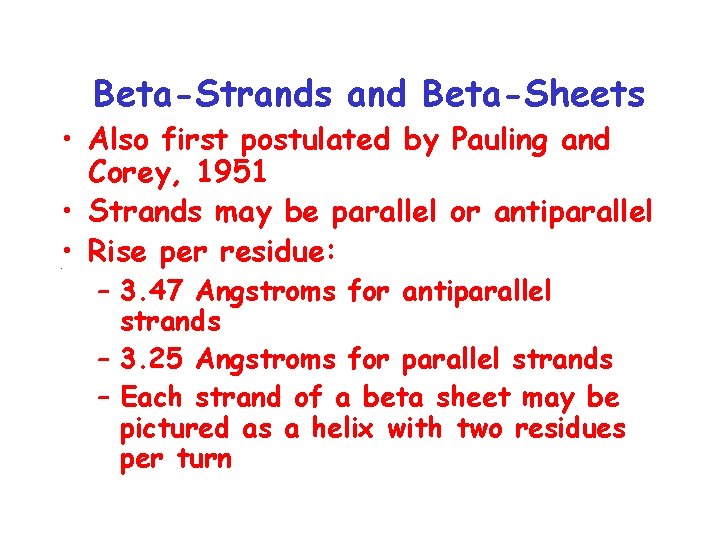 Beta-Strands and Beta-Sheets

• Also first postulated by Pauling and Corey, 1951
• Strands may be parallel or antiparallel
• Rise per residue:
– 3.47 Angstroms for antiparallel strands
– 3.25 Angstroms for parallel strands
– Each strand of a beta sheet may be pictured as a helix with two residues per turn